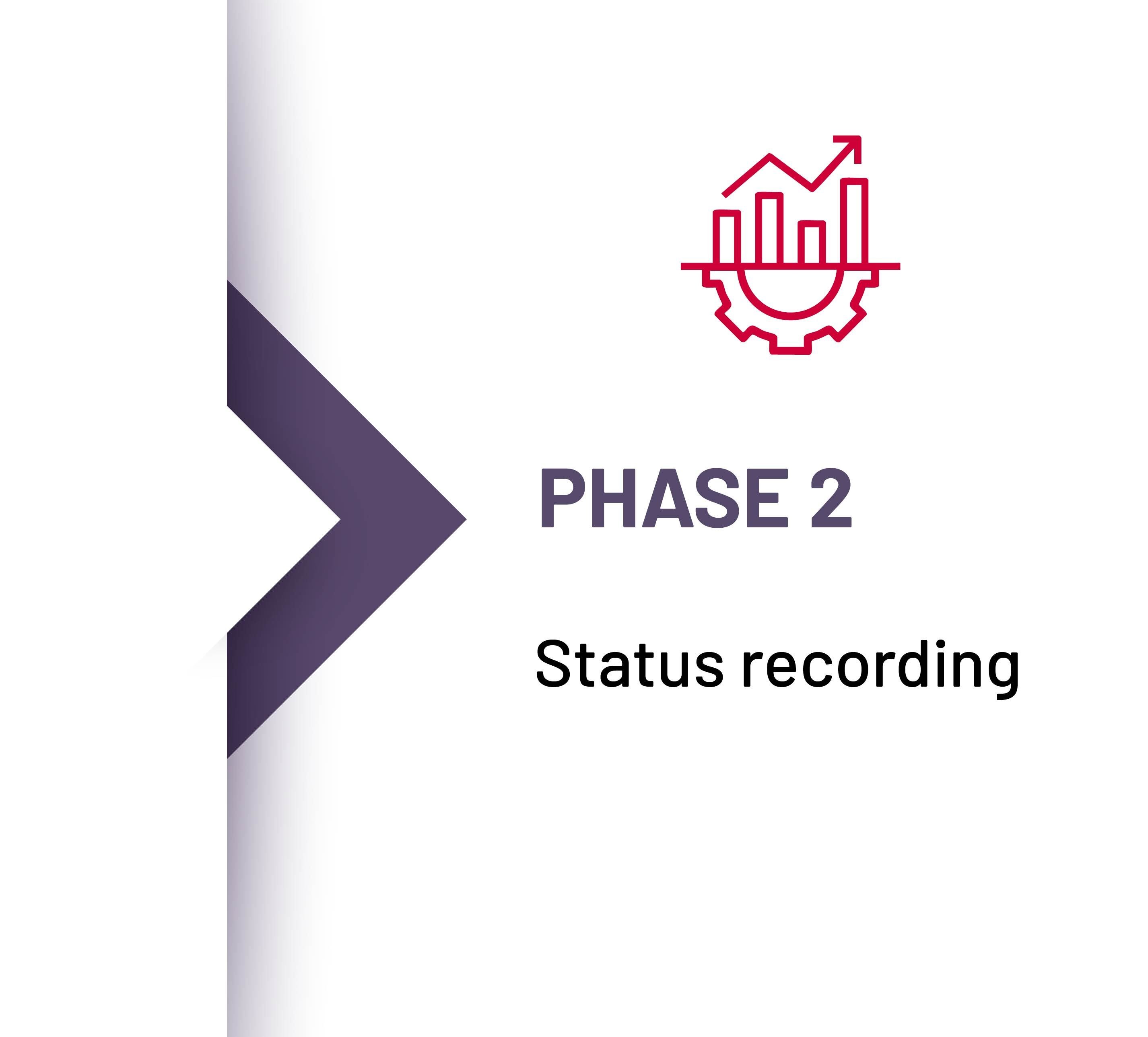 PHASE 2

Status recording